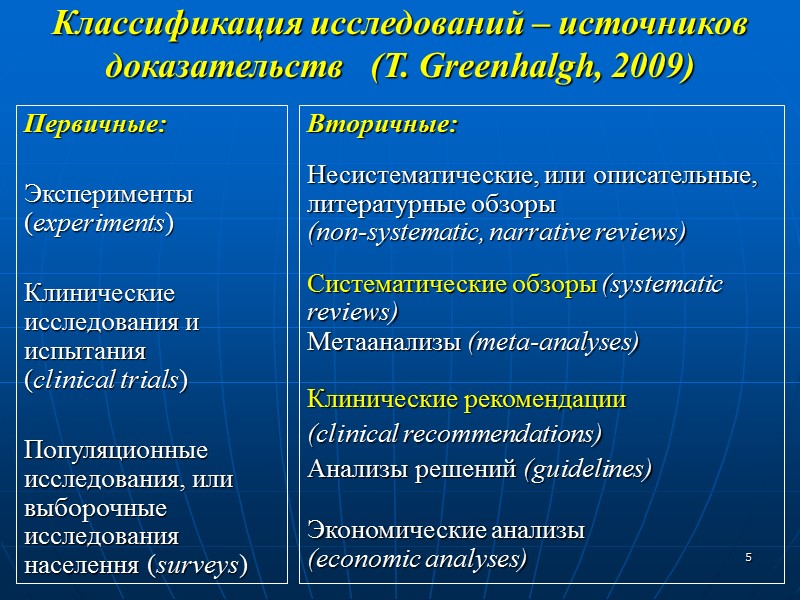 Классификация исследований – источников доказательств (T. Greenhalgh, 2009)

Первичные:

Эксперименты (experiments)

Клинические исследования и испытания (clinical trials)

Популяционные исследования, или выборочные исследования населення (surveys)

Вторичные:

Несистематические, или описательные, литературные обзоры (non-systematic, narrative reviews)

Систематические обзоры (systematic reviews)
Метаанализы (meta-analyses)

Клинические рекомендации
(clinical recommendations)
Анализы решений (guidelines)

Экономические анализы (economic analyses)

5